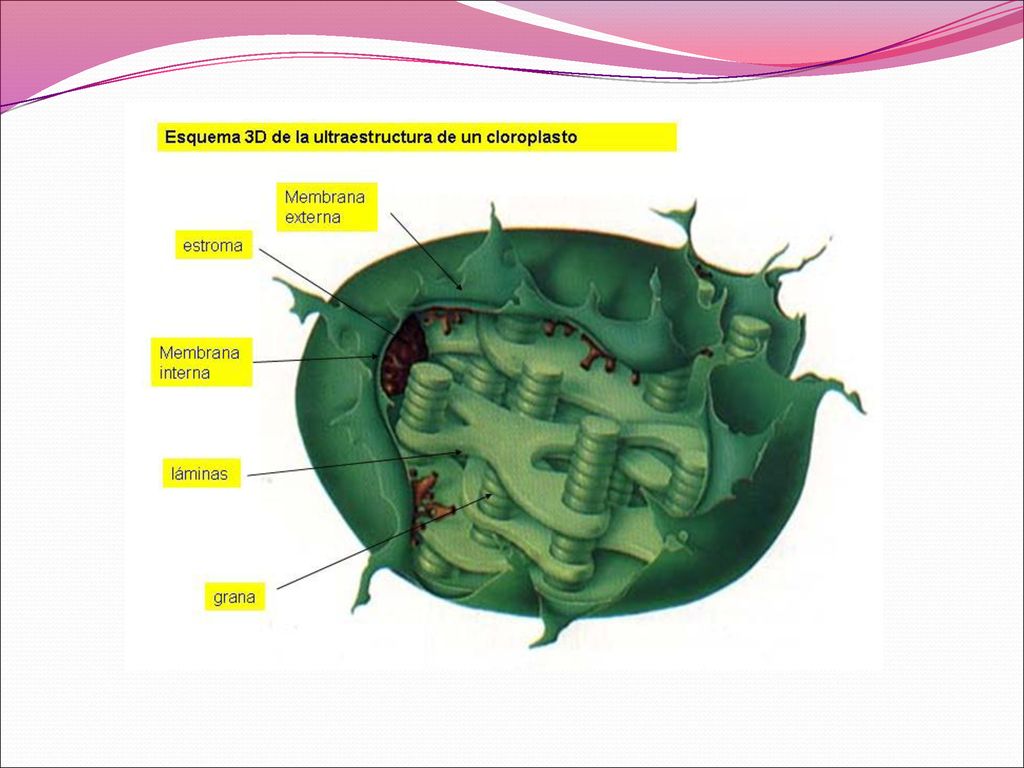 Esquema 3D de la ultraestructura de un cloroplasto

Membrana externa

estroma

Membrana interna

láminas

grana